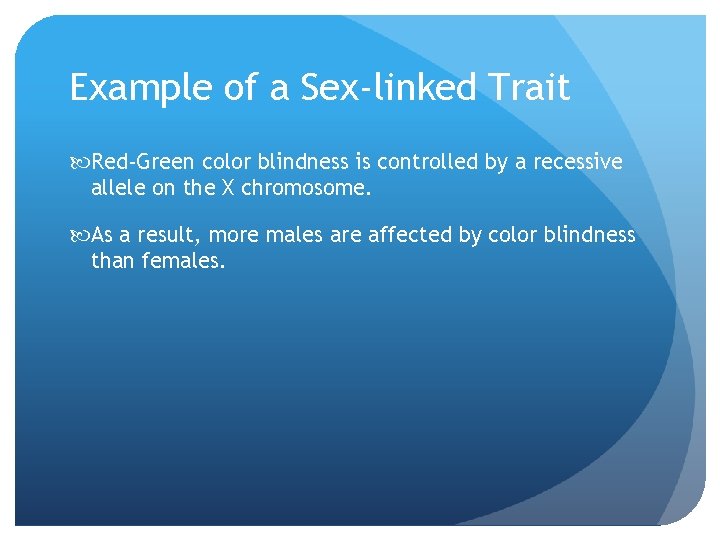 Example of a Sex-linked Trait

Red-Green color blindness is controlled by a recessive allele on the X chromosome.

As a result, more males are affected by color blindness than females.